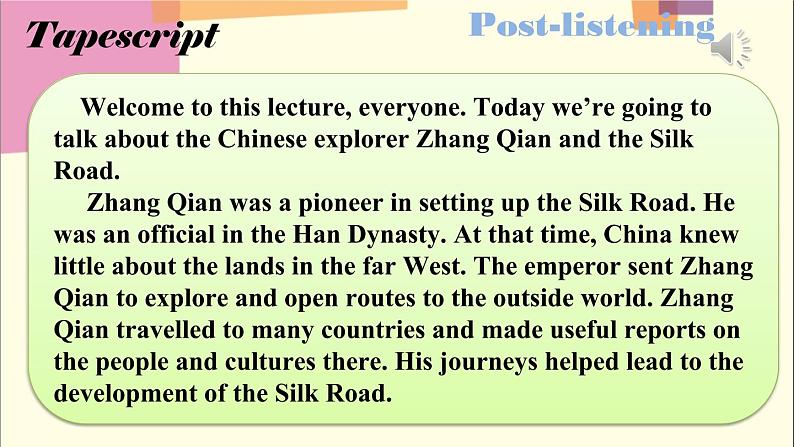 Tapescript

Post-listening

Welcome to this lecture, everyone. Today we're going to talk about the Chinese explorer Zhang Qian and the Silk Road.

Zhang Qian was a pioneer in setting up the Silk Road. He was an official in the Han Dynasty. At that time, China knew little about the lands in the far West. The emperor sent Zhang Qian to explore and open routes to the outside world. Zhang Qian travelled to many countries and made useful reports on the people and cultures there. His journeys helped lead to the development of the Silk Road.